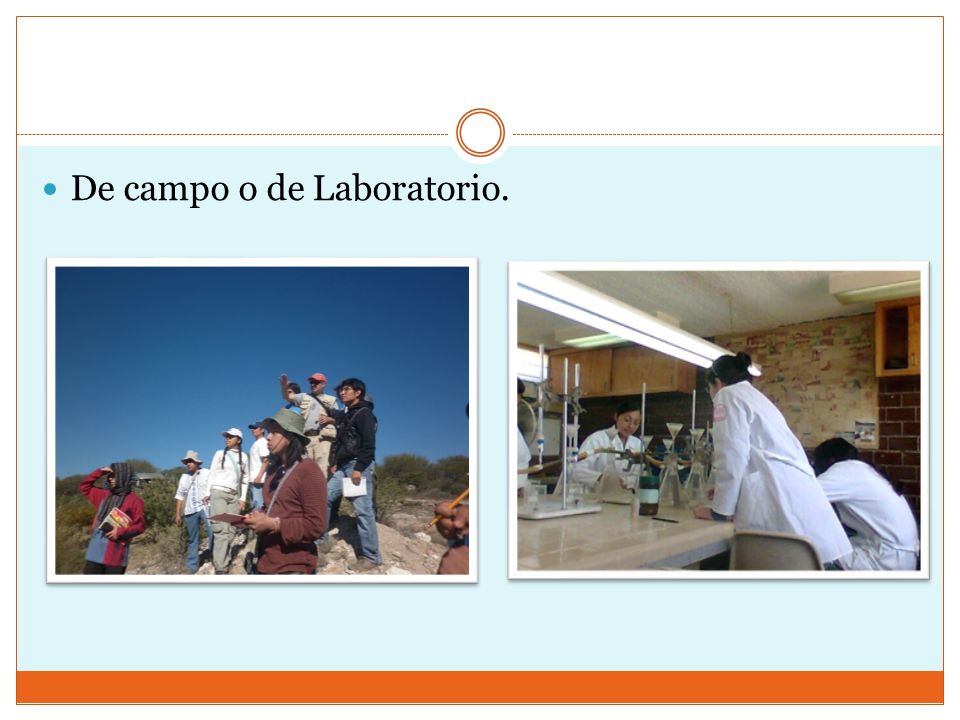 De campo o de Laboratorio.